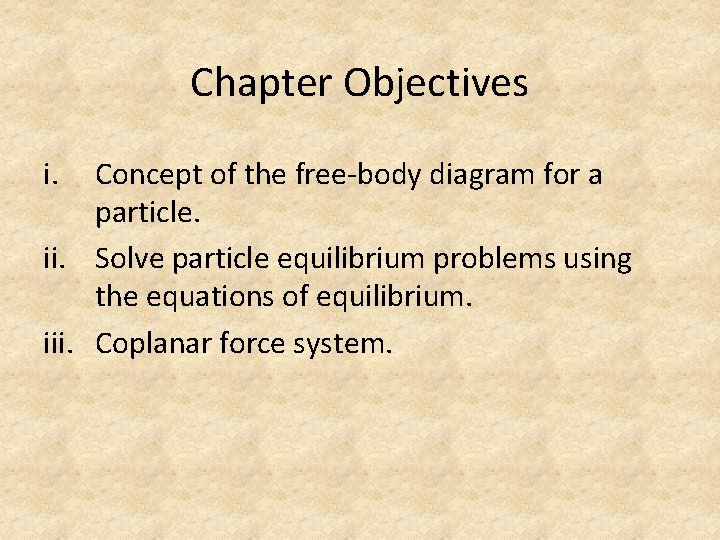 Chapter Objectives

i. Concept of the free-body diagram for a particle.

ii. Solve particle equilibrium problems using the equations of equilibrium.

iii. Coplanar force system.